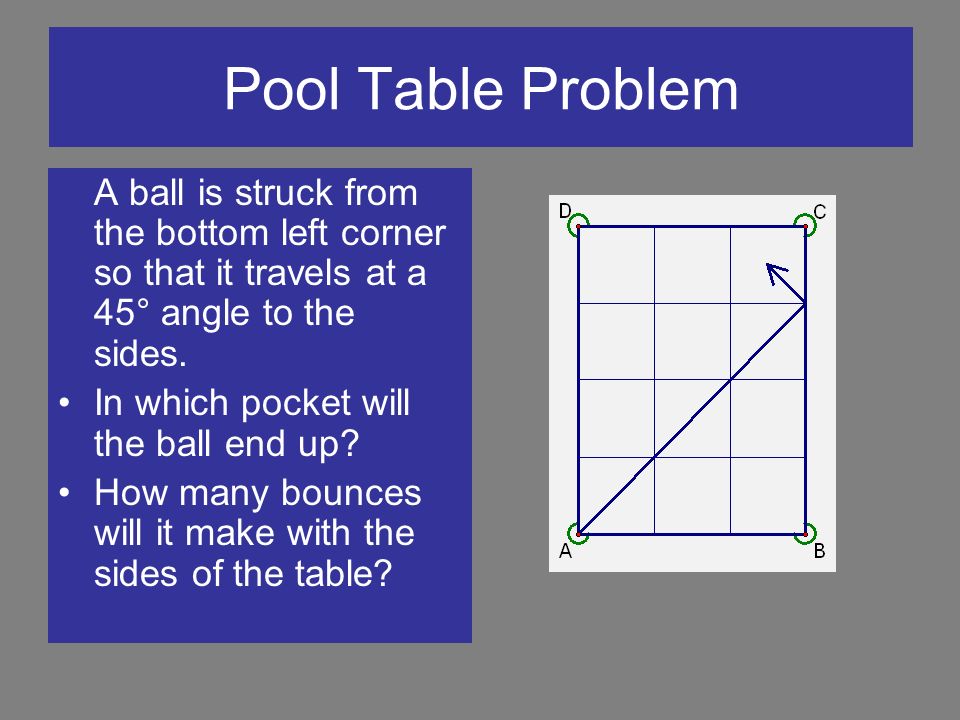 Pool Table Problem

A ball is struck from the bottom left corner so that it travels at a 45° angle to the sides.

• In which pocket will the ball end up?
• How many bounces will it make with the sides of the table?

D
C
A
B